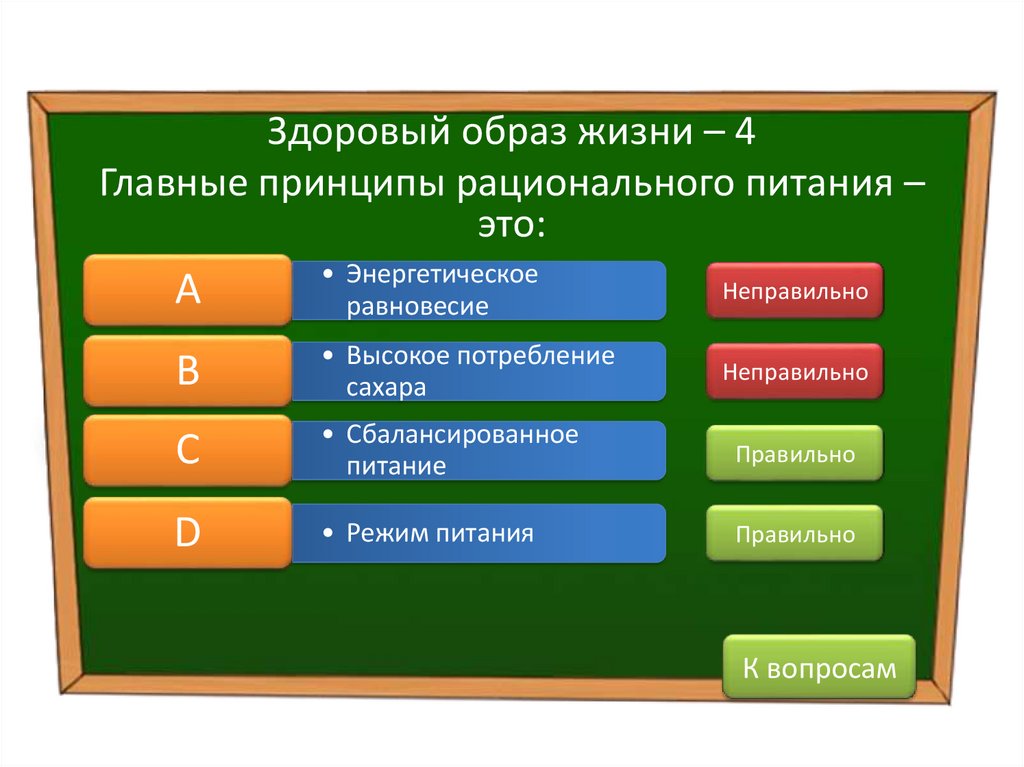 Здоровый образ жизни – 4

Главные принципы рационального питания – это:

A

• Энергетическое равновесие

Неправильно

B

• Высокое потребление сахара

Неправильно

C

• Сбалансированное питание

Правильно

D

• Режим питания

Правильно

К вопросам